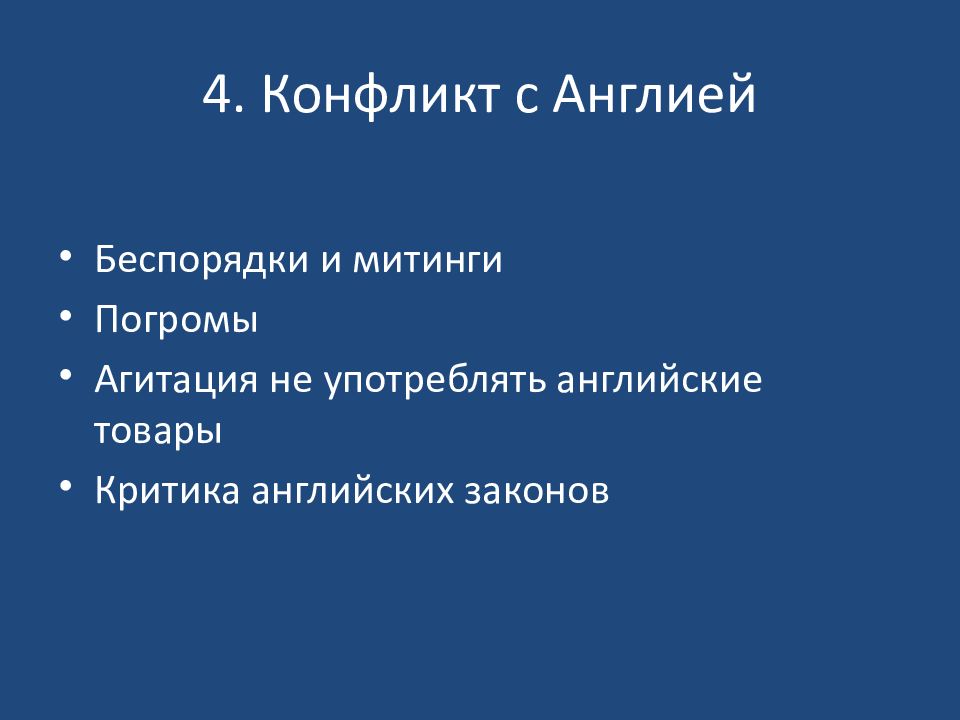 4. Конфликт с Англией

• Беспорядки и митинги
• Погромы
• Агитация не употреблять английские товары
• Критика английских законов